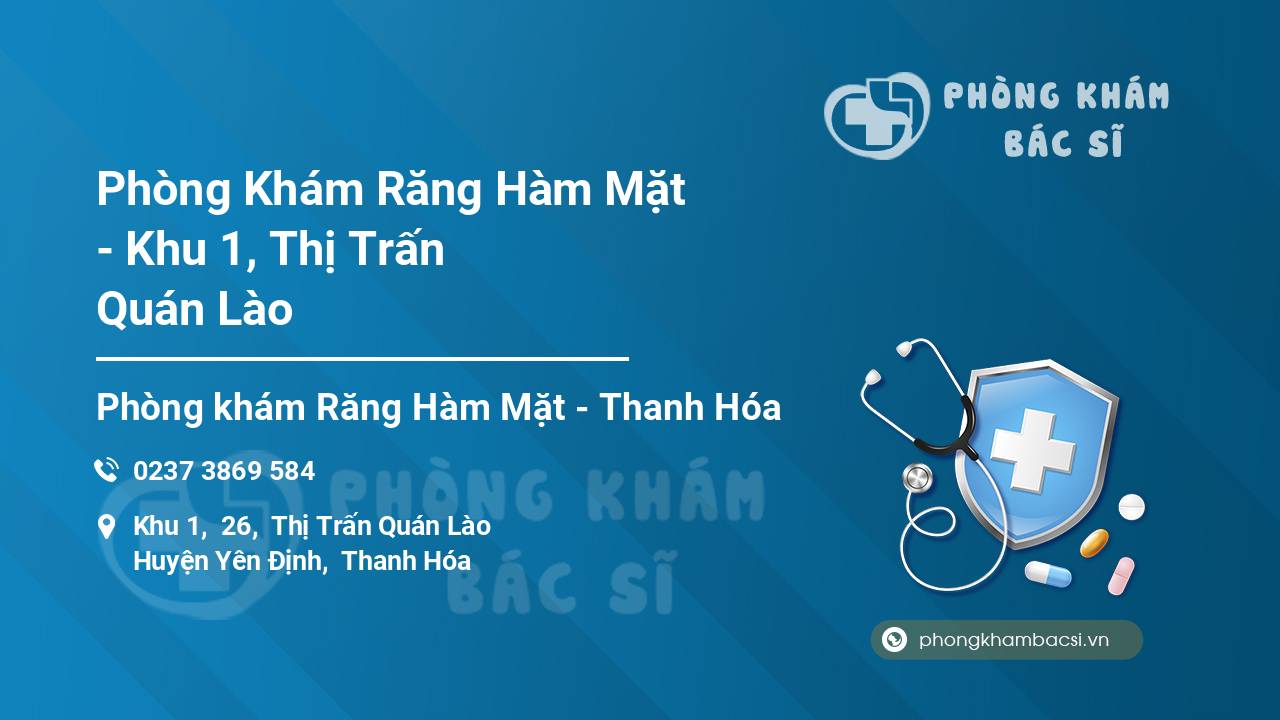 PHÒNG KHÁM
BÁC SĨ

Phòng Khám Răng Hàm Mặt - Khu 1, Thị Trấn Quán Lào

Phòng khám Răng Hàm Mặt - Thanh Hóa

0237 3869 584

Khu 1, 26, Thị Trấn Quán Lào
Huyện Yên Định, Thanh Hóa

PHÒNG KHÁM
BÁC SĨ

phongkhambacsi.vn